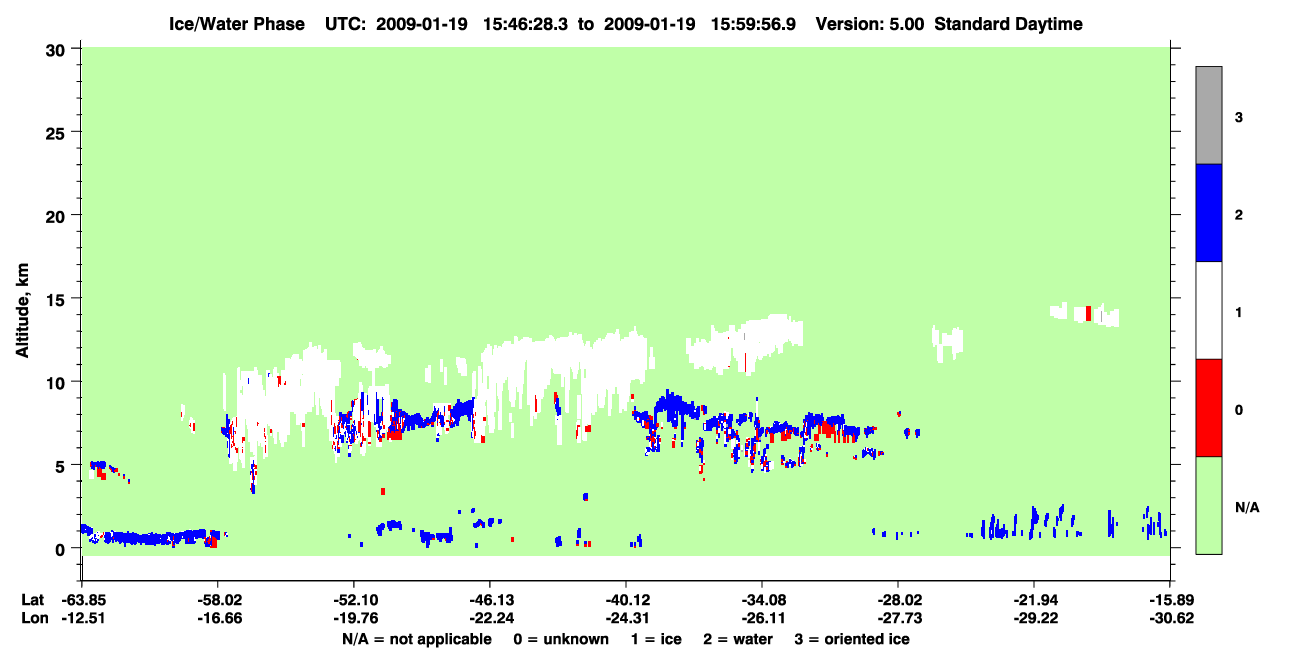 Ice/Water Phase UTC: 2009-01-19 15:46:28.3 to 2009-01-19 15:59:56.9 Version: 5.00 Standard Daytime

Altitude, km

30
25
20
15
10
5
0

3
2
1
0
N/A

Lat -63.85 -58.02 -52.10 -46.13 -40.12 -34.08 -28.02 -21.94 -15.89
Lon -12.51 -16.66 -19.76 -22.24 -24.31 -26.11 -27.73 -29.22 -30.62

N/A = not applicable 0 = unknown 1 = ice 2 = water 3 = oriented ice